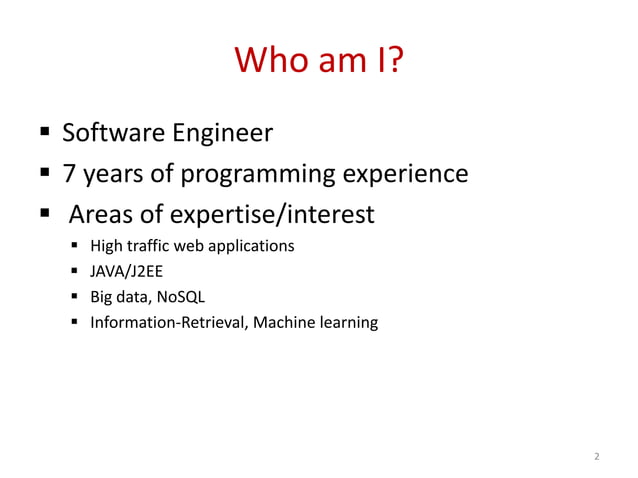 Who am I?

▪ Software Engineer
▪ 7 years of programming experience
▪ Areas of expertise/interest
 ▪ High traffic web applications
 ▪ JAVA/J2EE
 ▪ Big data, NoSQL
 ▪ Information-Retrieval, Machine learning

2